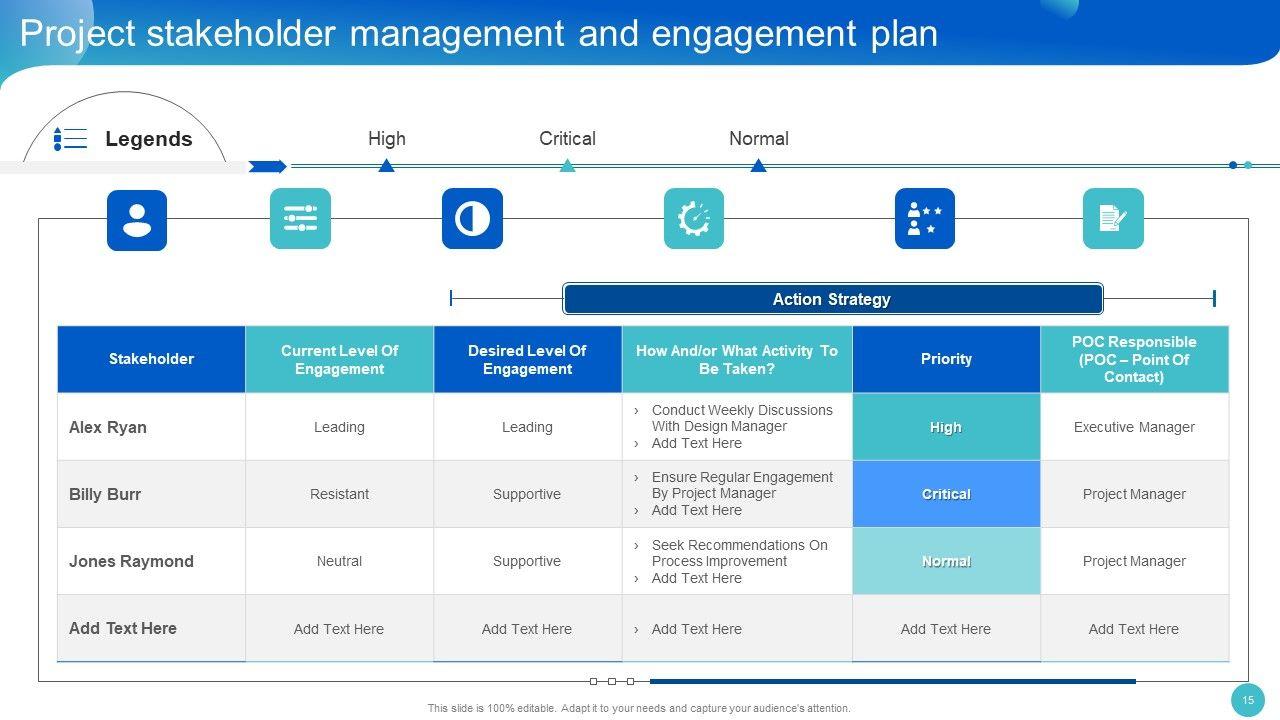 Project stakeholder management and engagement plan

Legends

High

Critical

Normal

Action Strategy

| Stakeholder | Current Level Of Engagement | Desired Level Of Engagement | How And/or What Activity To Be Taken? | Priority | POC Responsible (POC – Point Of Contact) |
|---|---|---|---|---|---|
| Alex Ryan | Leading | Leading | › Conduct Weekly Discussions With Design Manager › Add Text Here | High | Executive Manager |
| Billy Burr | Resistant | Supportive | › Ensure Regular Engagement By Project Manager › Add Text Here | Critical | Project Manager |
| Jones Raymond | Neutral | Supportive | › Seek Recommendations On Process Improvement › Add Text Here | Normal | Project Manager |
| Add Text Here | Add Text Here | Add Text Here | › Add Text Here | Add Text Here | Add Text Here |

This slide is 100% editable. Adapt it to your needs and capture your audience's attention.

15